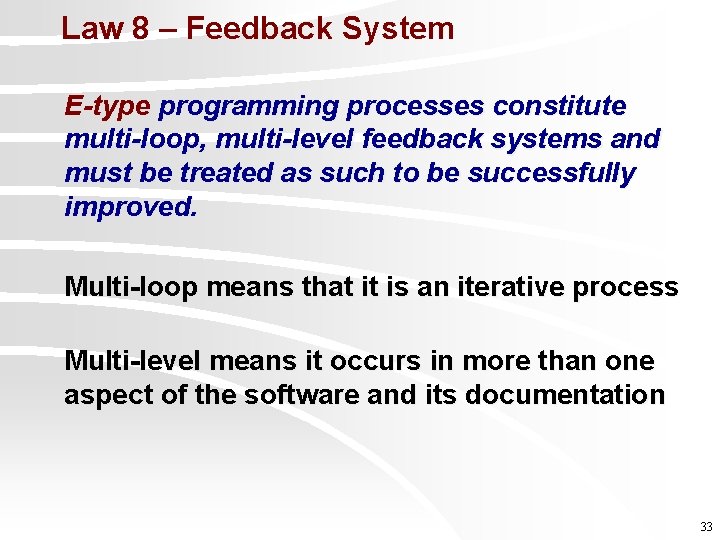 Law 8 – Feedback System

E-type programming processes constitute multi-loop, multi-level feedback systems and must be treated as such to be successfully improved.

Multi-loop means that it is an iterative process

Multi-level means it occurs in more than one aspect of the software and its documentation

33